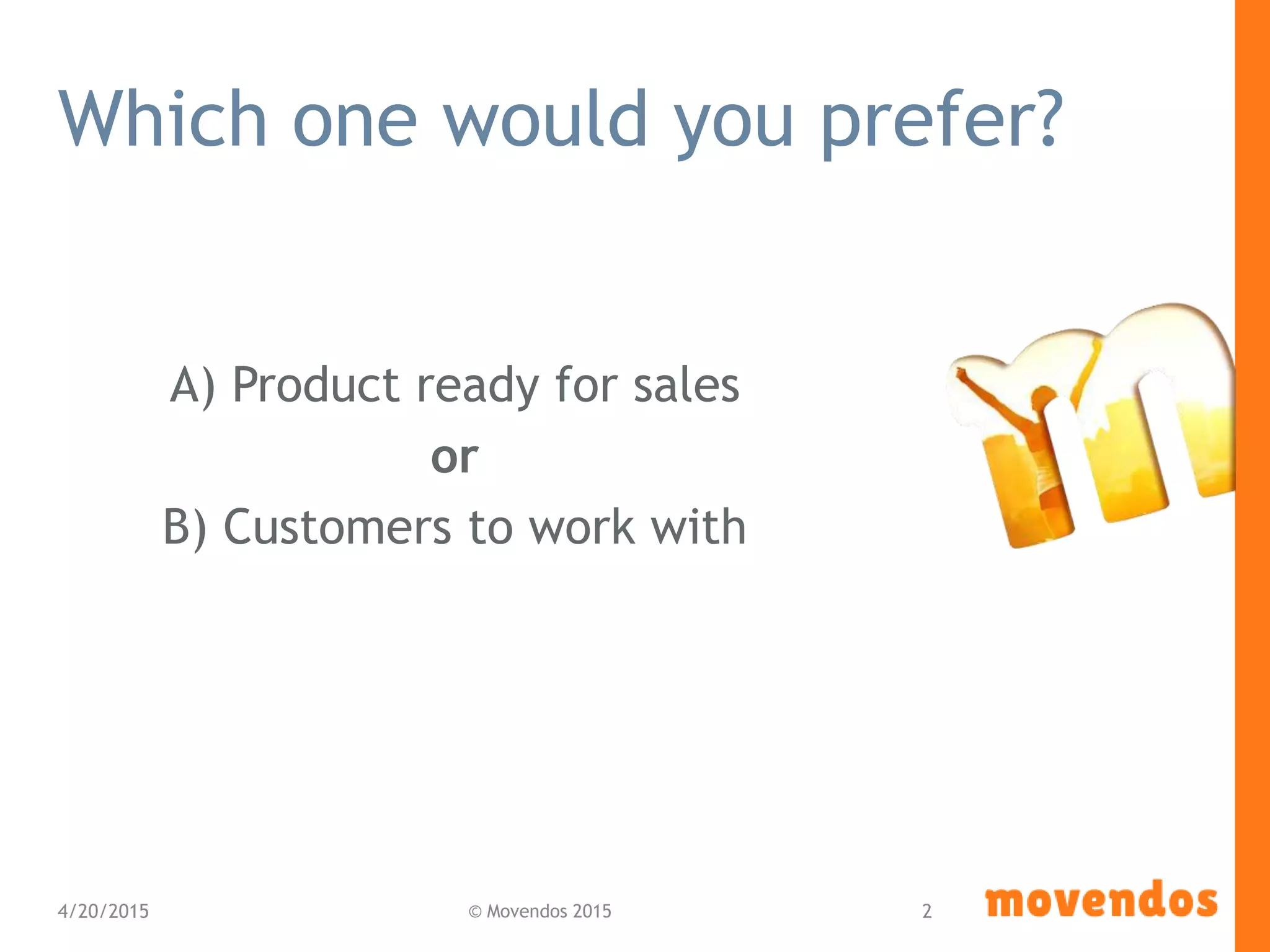 Which one would you prefer?

A) Product ready for sales
or
B) Customers to work with

4/20/2015 © Movendos 2015 2 movendos